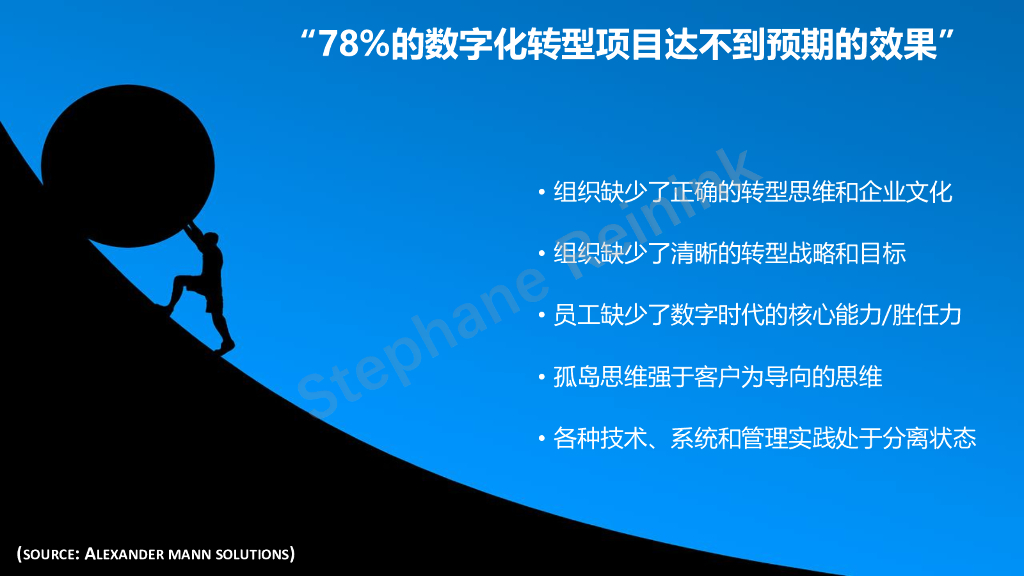 “78%的数字化转型项目达不到预期的效果”

• 组织缺少了正确的转型思维和企业文化

• 组织缺少了清晰的转型战略和目标

• 员工缺少了数字时代的核心能力/胜任力

• 孤岛思维强于客户为导向的思维

• 各种技术、系统和管理实践处于分离状态

Stephane Reinink

(SOURCE: ALEXANDER MANN SOLUTIONS)